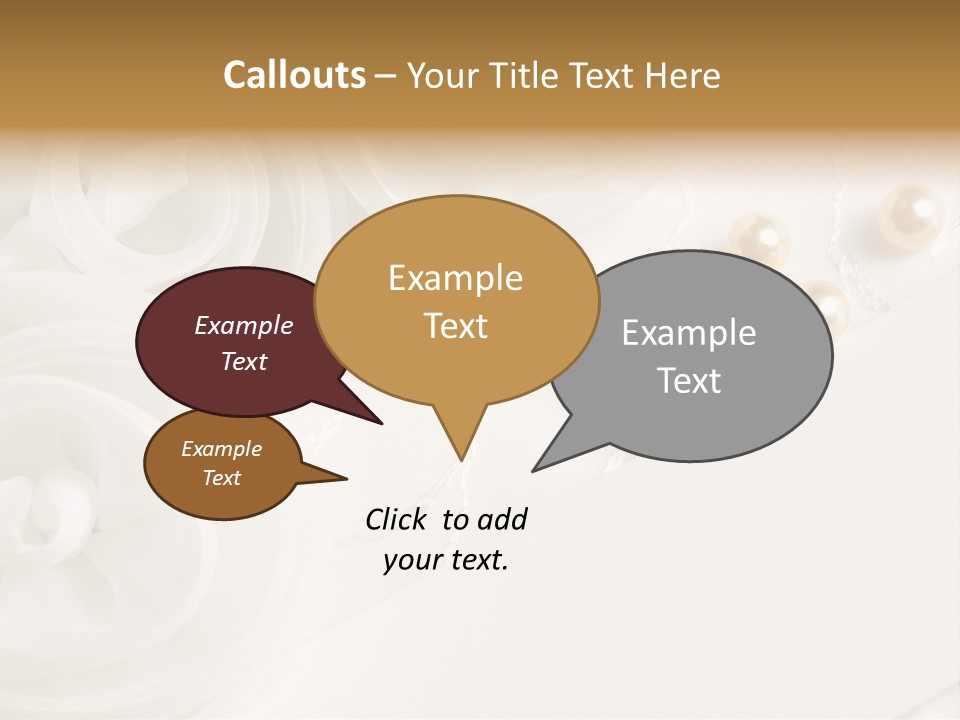 Callouts – Your Title Text Here

Example Text

Example Text

Example Text

Example Text

Click to add your text.